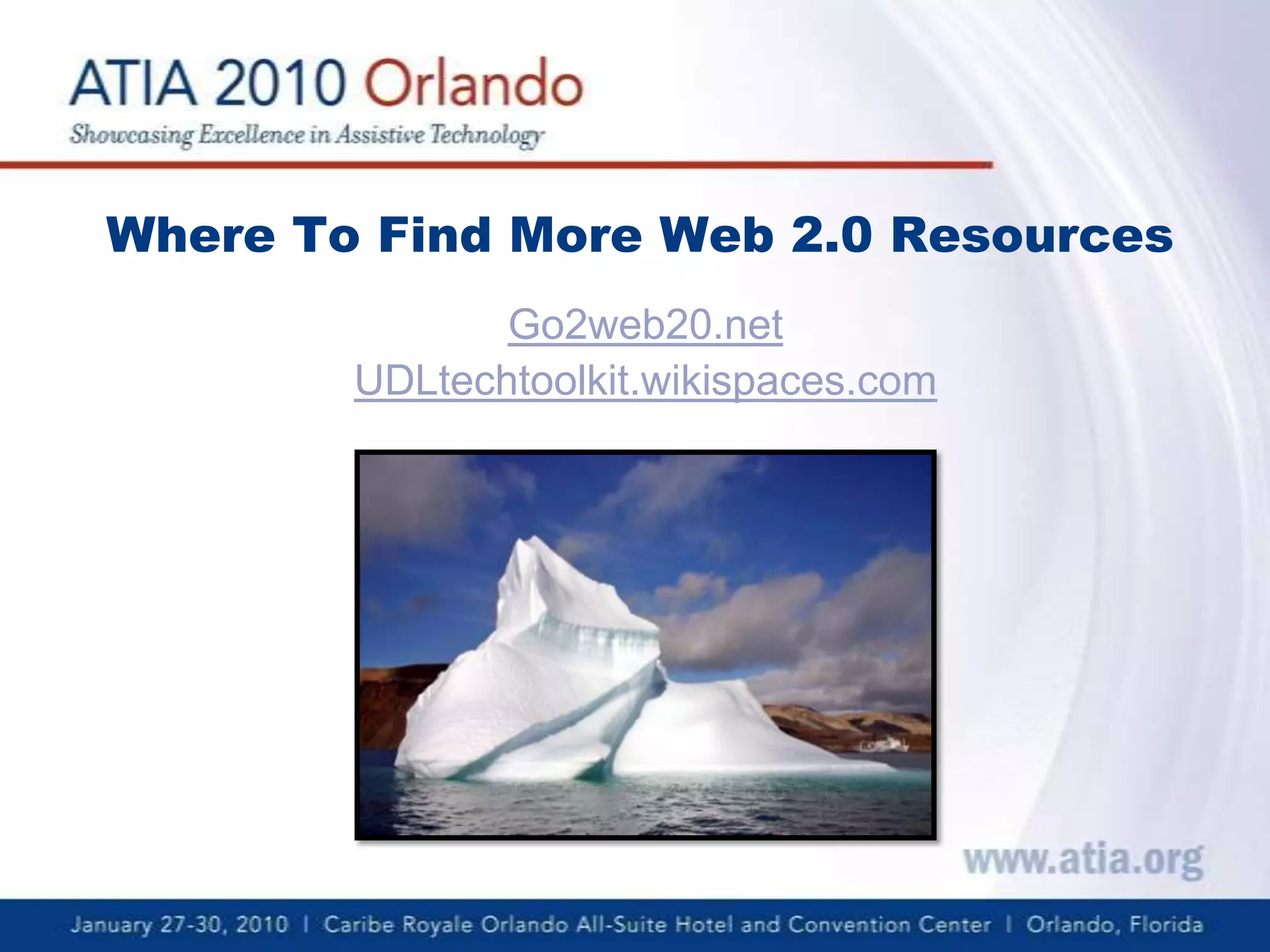 ATIA 2010 Orlando
Showcasing Excellence in Assistive Technology

Where To Find More Web 2.0 Resources

Go2web20.net
UDLtechtoolkit.wikispaces.com

www.atia.org

January 27-30, 2010 | Caribe Royale Orlando All-Suite Hotel and Convention Center | Orlando, Florida